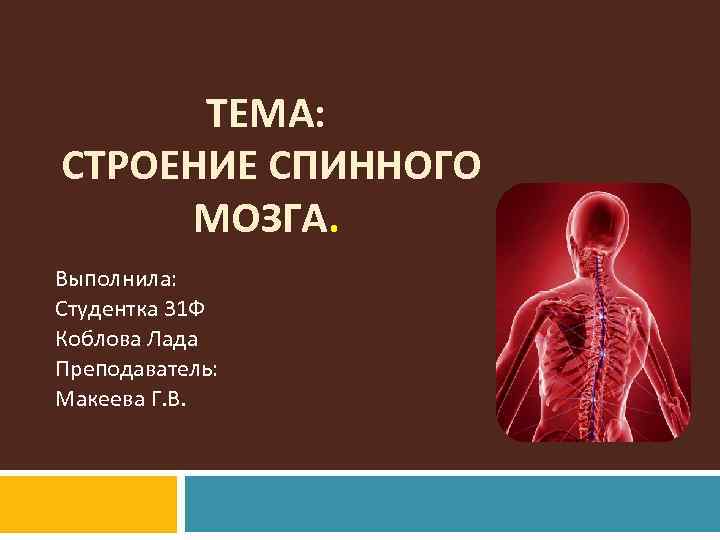 ТЕМА:
СТРОЕНИЕ СПИННОГО МОЗГА.

Выполнила:
Студентка 31Ф
Коблова Лада
Преподаватель:
Макеева Г.В.